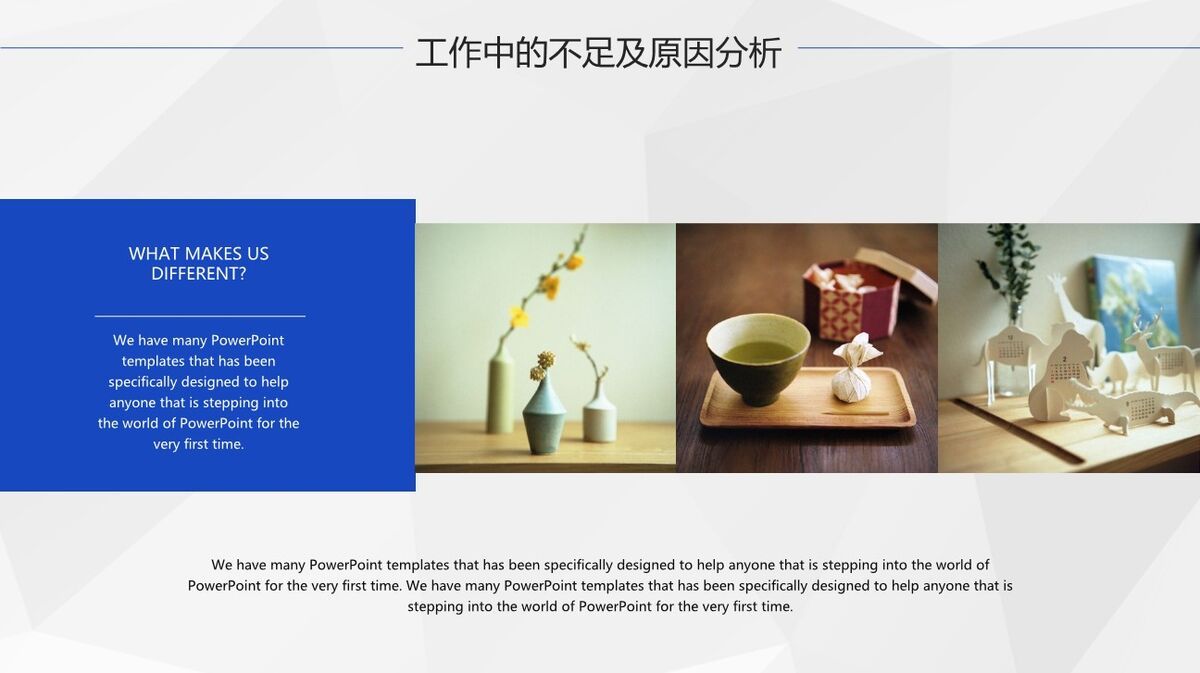 工作中的不足及原因分析

WHAT MAKES US DIFFERENT?

We have many PowerPoint templates that has been specifically designed to help anyone that is stepping into the world of PowerPoint for the very first time.

We have many PowerPoint templates that has been specifically designed to help anyone that is stepping into the world of PowerPoint for the very first time. We have many PowerPoint templates that has been specifically designed to help anyone that is stepping into the world of PowerPoint for the very first time.